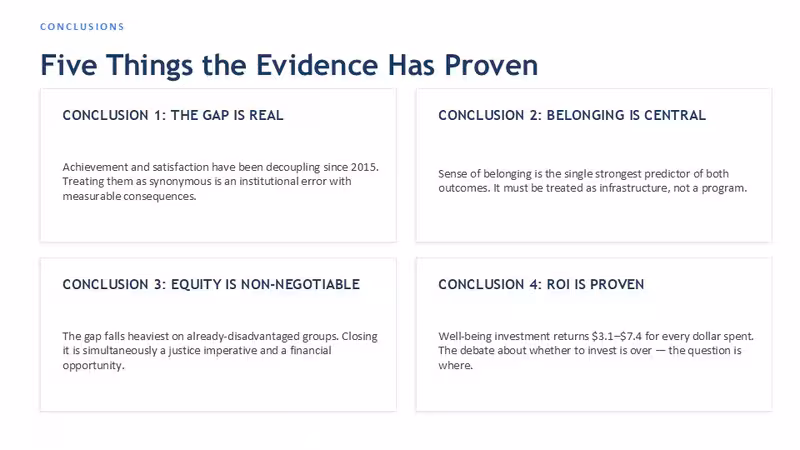 CONCLUSIONS

Five Things the Evidence Has Proven

CONCLUSION 1: THE GAP IS REAL

Achievement and satisfaction have been decoupling since 2015. Treating them as synonymous is an institutional error with measurable consequences.

CONCLUSION 2: BELONGING IS CENTRAL

Sense of belonging is the single strongest predictor of both outcomes. It must be treated as infrastructure, not a program.

CONCLUSION 3: EQUITY IS NON-NEGOTIABLE

The gap falls heaviest on already-disadvantaged groups. Closing it is simultaneously a justice imperative and a financial opportunity.

CONCLUSION 4: ROI IS PROVEN

Well-being investment returns \$3.1–\$7.4 for every dollar spent. The debate about whether to invest is over — the question is where.